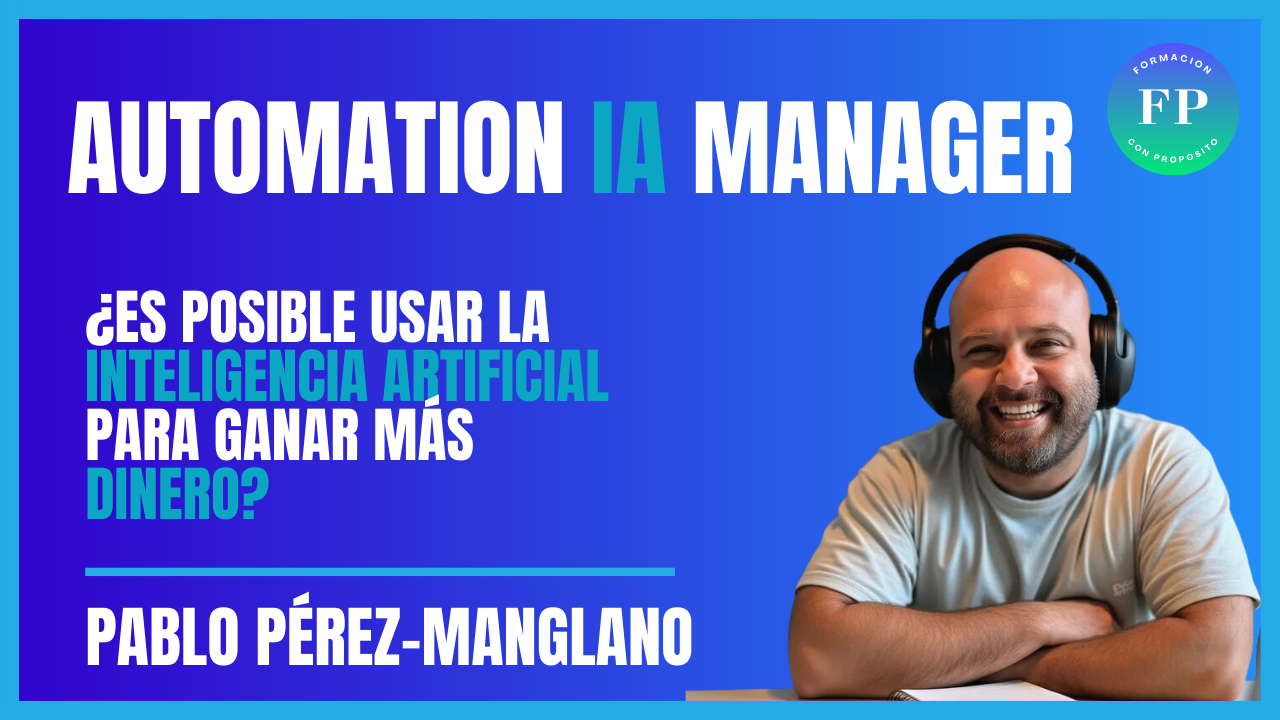 AUTOMATION IA MANAGER

FORMACION
FP
CON PROPOSITO

¿ES POSIBLE USAR LA INTELIGENCIA ARTIFICIAL PARA GANAR MÁS DINERO?

PABLO PÉREZ-MANGLANO